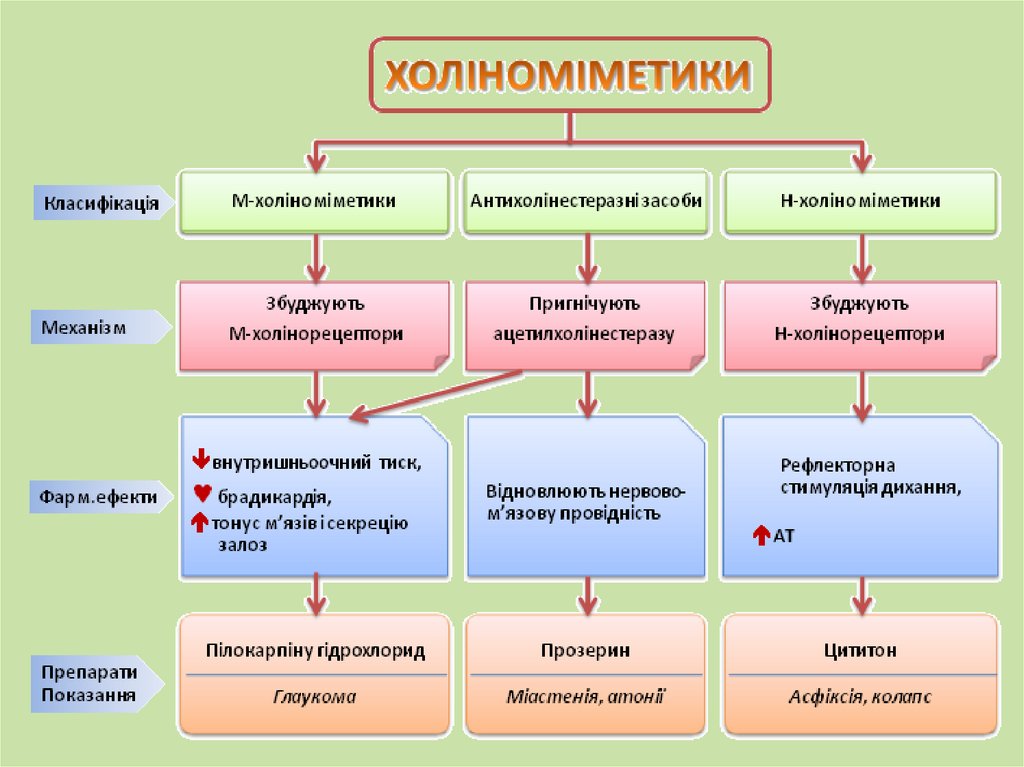 ХОЛІНОМІМЕТИКИ

Класифікація

М-холіноміметики

Антихолінестеразні засоби

Н-холіноміметики

Механізм

Збуджують М-холінорецептори

Пригнічують ацетилхолінестеразу

Збуджують Н-холінорецептори

Фарм.ефекти

внутришньоочний тиск,
брадикардія,
тонус м'язів і секрецію залоз

Відновлюють нервово-м'язову провідність

Рефлекторна стимуляція дихання,
АТ

Препарати Показання

Пілокарпіну гідрохлорид

Глаукома

Прозерин

Міастенія, атонії

Цититон

Асфіксія, колапс